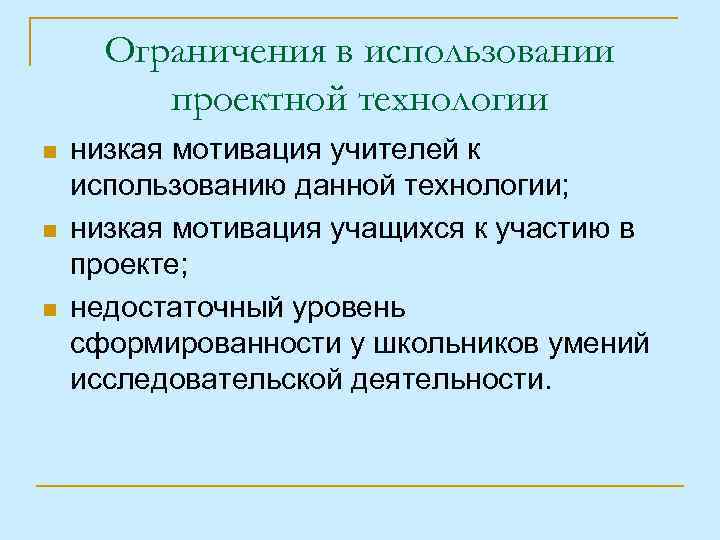 Ограничения в использовании проектной технологии

- низкая мотивация учителей к использованию данной технологии;
- низкая мотивация учащихся к участию в проекте;
- недостаточный уровень сформированности у школьников умений исследовательской деятельности.